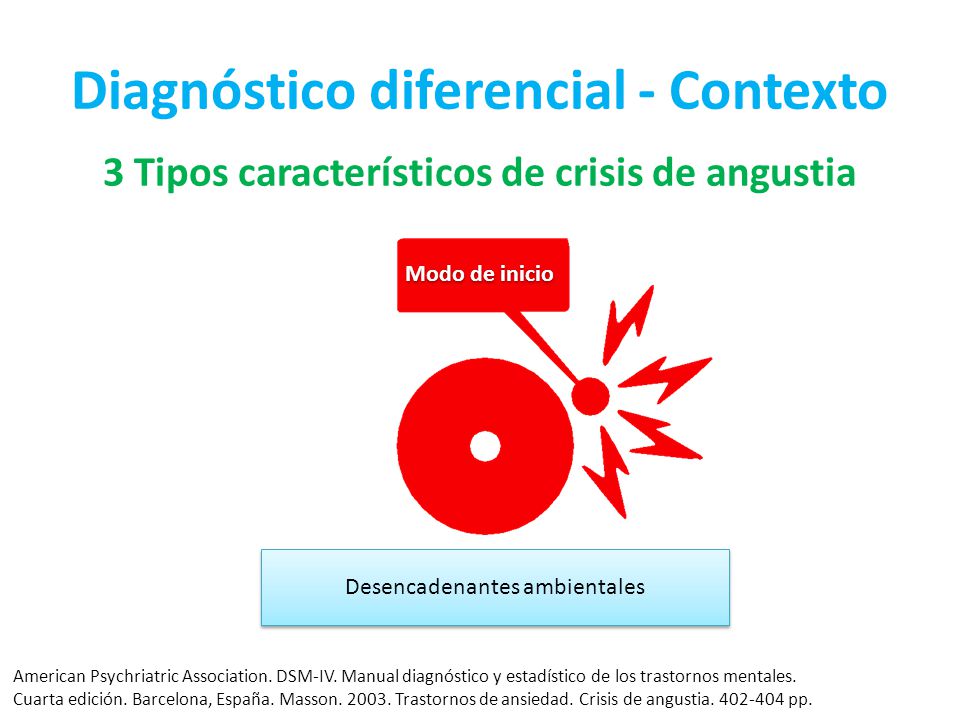 Diagnóstico diferencial - Contexto

3 Tipos característicos de crisis de angustia

Modo de inicio

Desencadenantes ambientales

American Psychriatric Association. DSM-IV. Manual diagnóstico y estadístico de los trastornos mentales. Cuarta edición. Barcelona, España. Masson. 2003. Trastornos de ansiedad. Crisis de angustia. 402-404 pp.